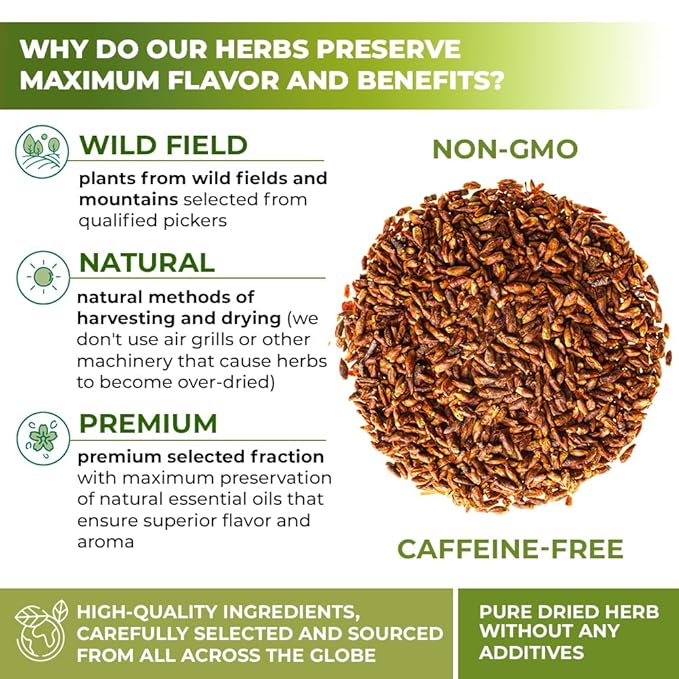 WHY DO OUR HERBS PRESERVE MAXIMUM FLAVOR AND BENEFITS?

WILD FIELD

plants from wild fields and mountains selected from qualified pickers

NATURAL

natural methods of harvesting and drying (we don't use air grills or other machinery that cause herbs to become over-dried)

PREMIUM

premium selected fraction with maximum preservation of natural essential oils that ensure superior flavor and aroma

NON-GMO

CAFFEINE-FREE

HIGH-QUALITY INGREDIENTS, CAREFULLY SELECTED AND SOURCED FROM ALL ACROSS THE GLOBE

PURE DRIED HERB WITHOUT ANY ADDITIVES